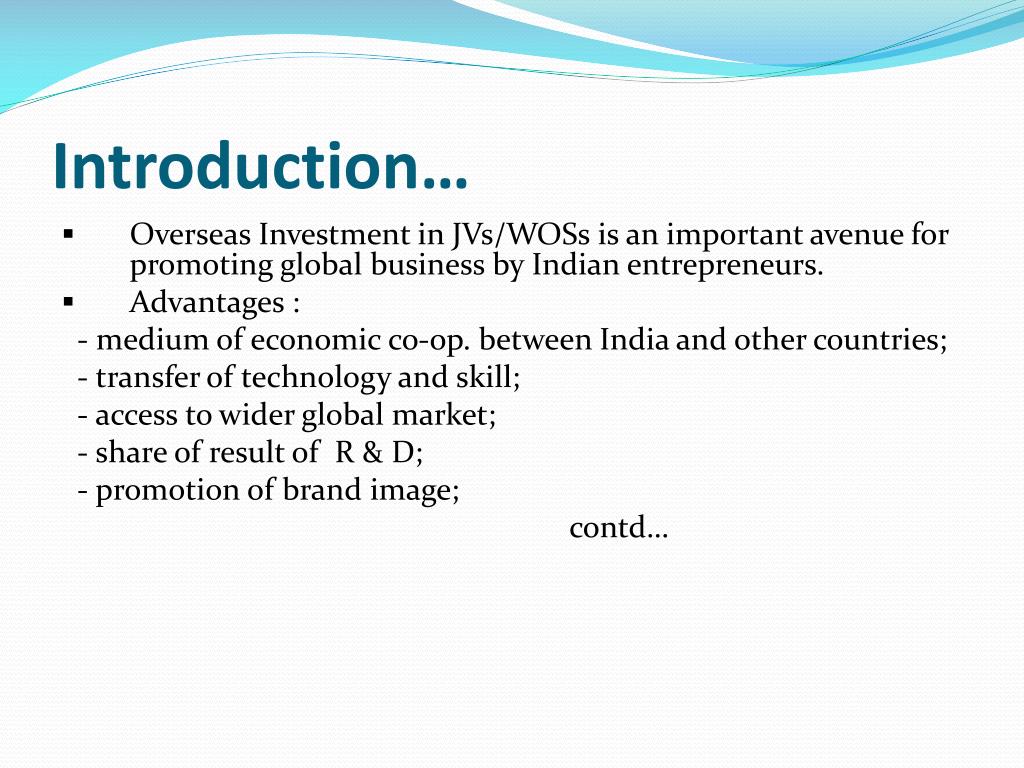 Introduction…

▪ Overseas Investment in JVs/WOSs is an important avenue for promoting global business by Indian entrepreneurs.

▪ Advantages :

- medium of economic co-op. between India and other countries;
- transfer of technology and skill;
- access to wider global market;
- share of result of R & D;
- promotion of brand image;

contd…